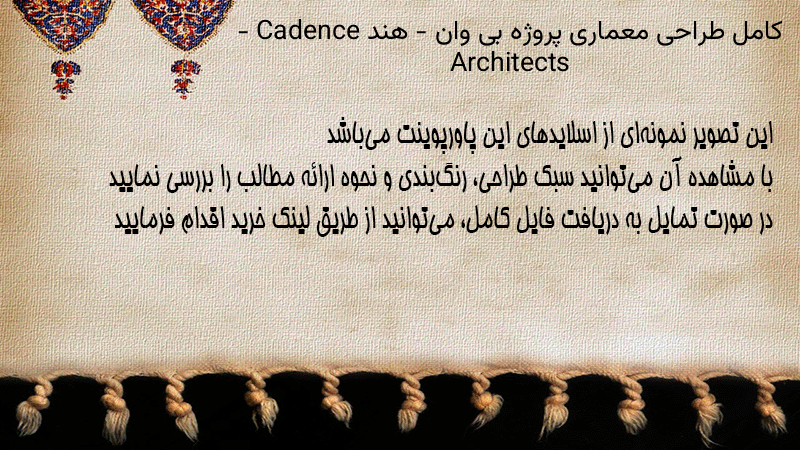 کامل طراحی معماری پروژه بی وان - هند Cadence - Architects

این تصویر نمونه‌ای از اسلایدهای این پاورپوینت می‌باشد
با مشاهده آن می‌توانید سبک طراحی، رنگ‌بندی و نحوه ارائه مطالب را بررسی نمایید
در صورت تمایل به دریافت فایل کامل، می‌توانید از طریق لینک خرید اقدام فرمایید